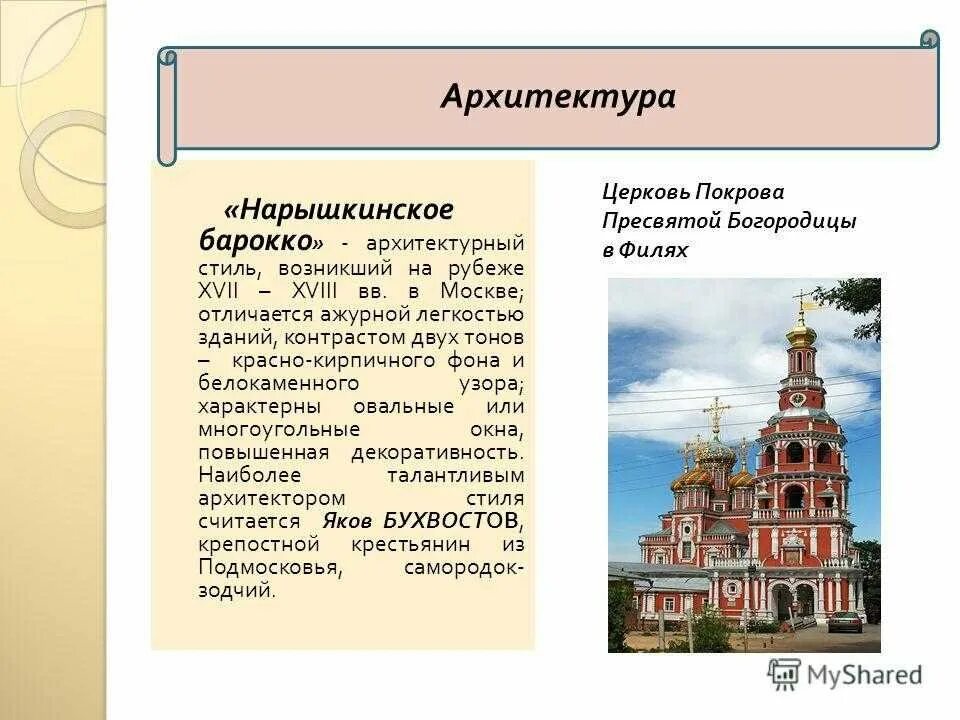 Архитектура

«Нарышкинское барокко» - архитектурный стиль, возникший на рубеже XVII – XVIII вв. в Москве; отличается ажурной легкостью зданий, контрастом двух тонов – красно-кирпичного фона и белокаменного узора; характерны овальные или многоугольные окна, повышенная декоративность. Наиболее талантливым архитектором стиля считается Яков БУХВОСТОВ, крепостной крестьянин из Подмосковья, самородок-зодчий.

Церковь Покрова Пресвятой Богородицы в Филях

MyShared